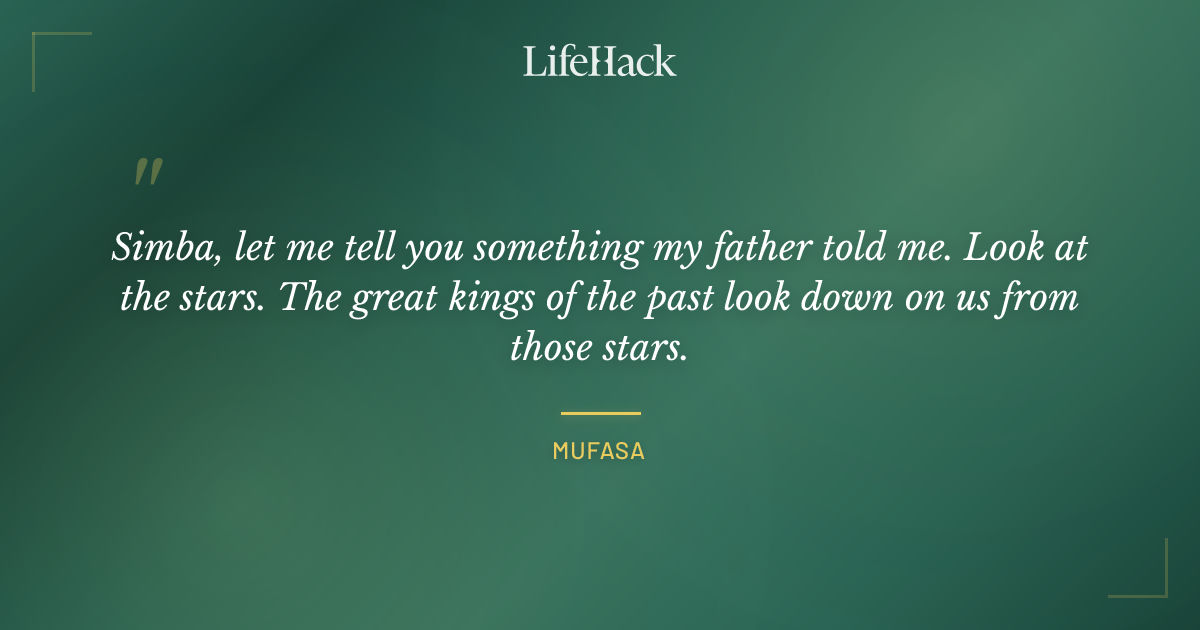 LifeHack

"

Simba, let me tell you something my father told me. Look at the stars. The great kings of the past look down on us from those stars.

MUFASA